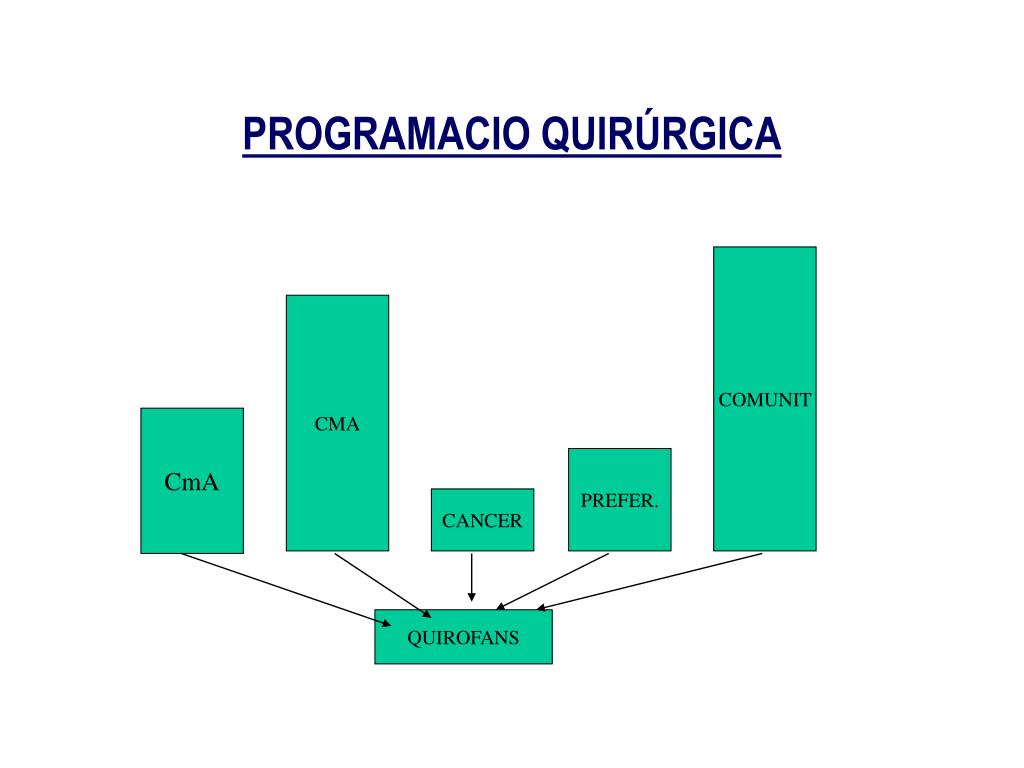 PROGRAMACIO QUIRÚRGICA

CmA

CMA

CANCER

PREFER.

COMUNIT

QUIROFANS